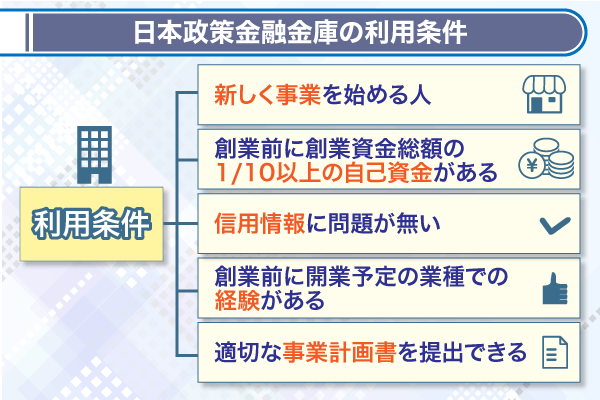 日本政策金融金庫の利用条件

利用条件

新しく事業を始める人

創業前に創業資金総額の1/10以上の自己資金がある

信用情報に問題が無い

創業前に開業予定の業種での経験がある

適切な事業計画書を提出できる